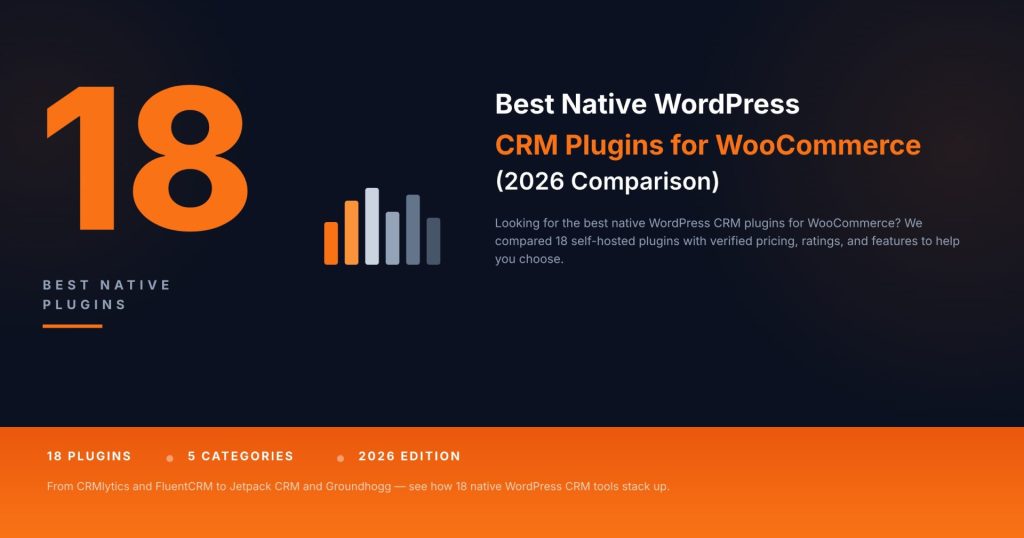 18

BEST NATIVE PLUGINS

Best Native WordPress
CRM Plugins for WooCommerce
(2026 Comparison)

Looking for the best native WordPress CRM plugins for WooCommerce? We compared 18 self-hosted plugins with verified pricing, ratings, and features to help you choose.

18 PLUGINS • 5 CATEGORIES • 2026 EDITION

From CRMlytics and FluentCRM to Jetpack CRM and Groundhogg — see how 18 native WordPress CRM tools stack up.